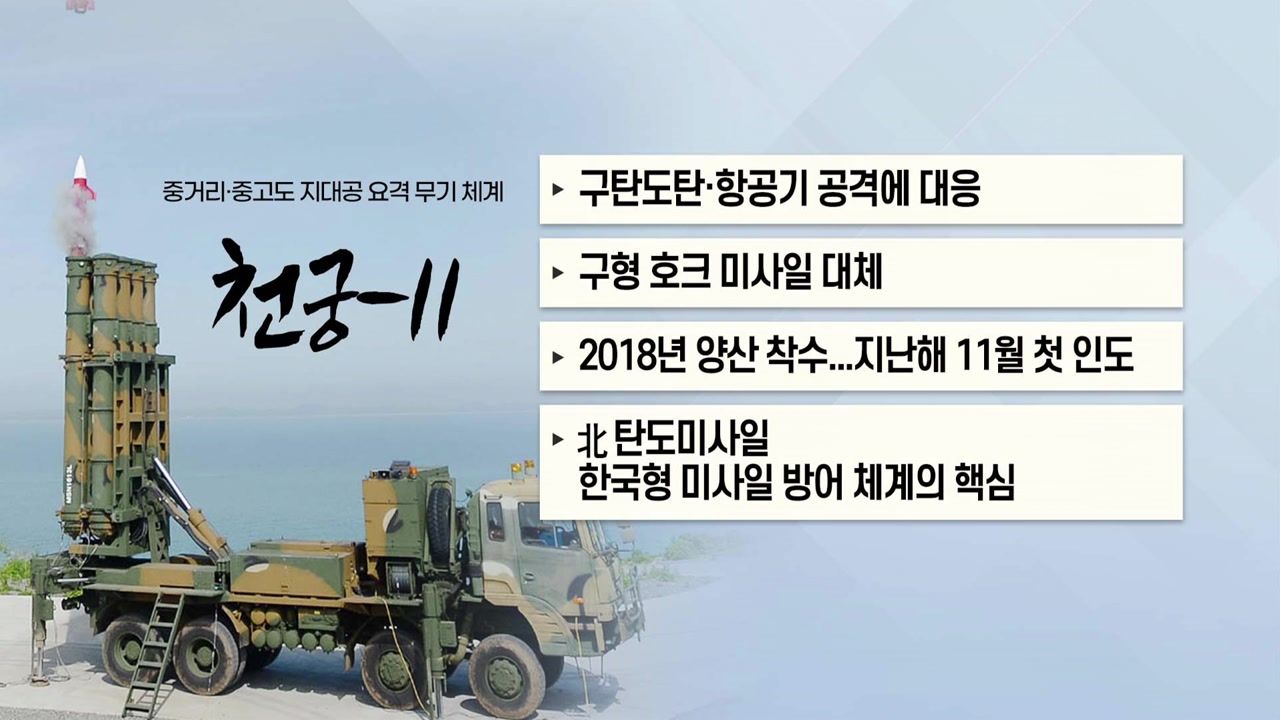 중거리·중고도 지대공 요격 무기 체계

천궁-II

▸ 구탄도탄·항공기 공격에 대응

▸ 구형 호크 미사일 대체

▸ 2018년 양산 착수...지난해 11월 첫 인도

▸ 北 탄도미사일
한국형 미사일 방어 체계의 핵심